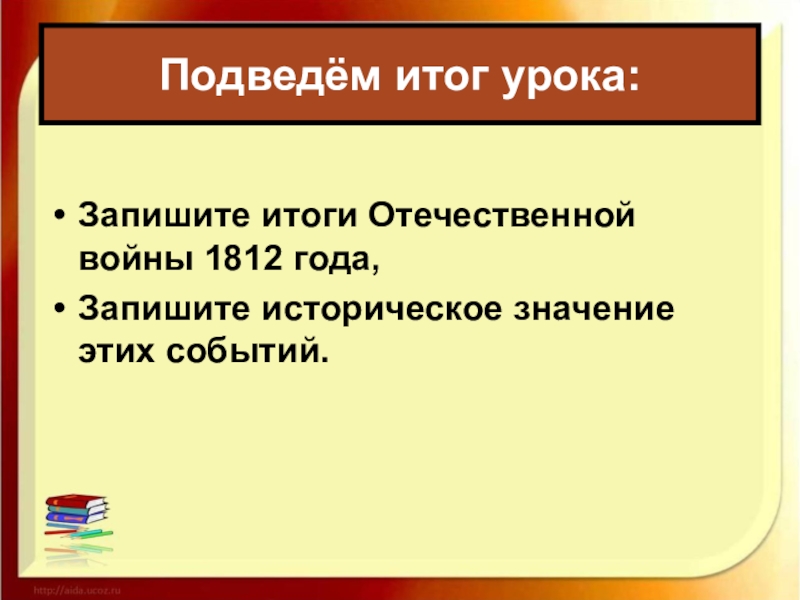 Подведём итог урока:

• Запишите итоги Отечественной войны 1812 года,
• Запишите историческое значение этих событий.

http://aida.ucoz.ru